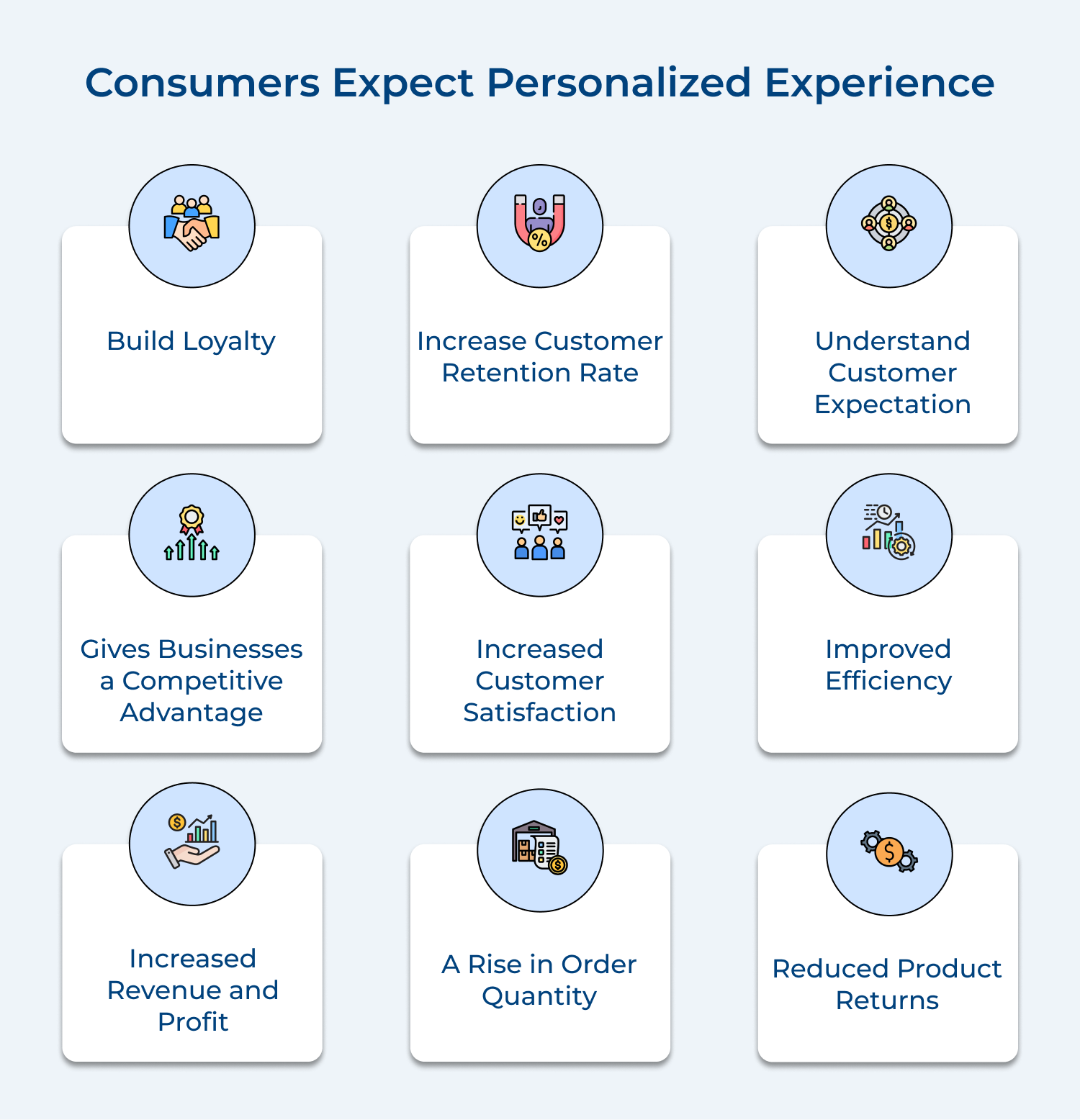 Consumers Expect Personalized Experience

Build Loyalty

Increase Customer Retention Rate

Understand Customer Expectation

Gives Businesses a Competitive Advantage

Increased Customer Satisfaction

Improved Efficiency

Increased Revenue and Profit

A Rise in Order Quantity

Reduced Product Returns